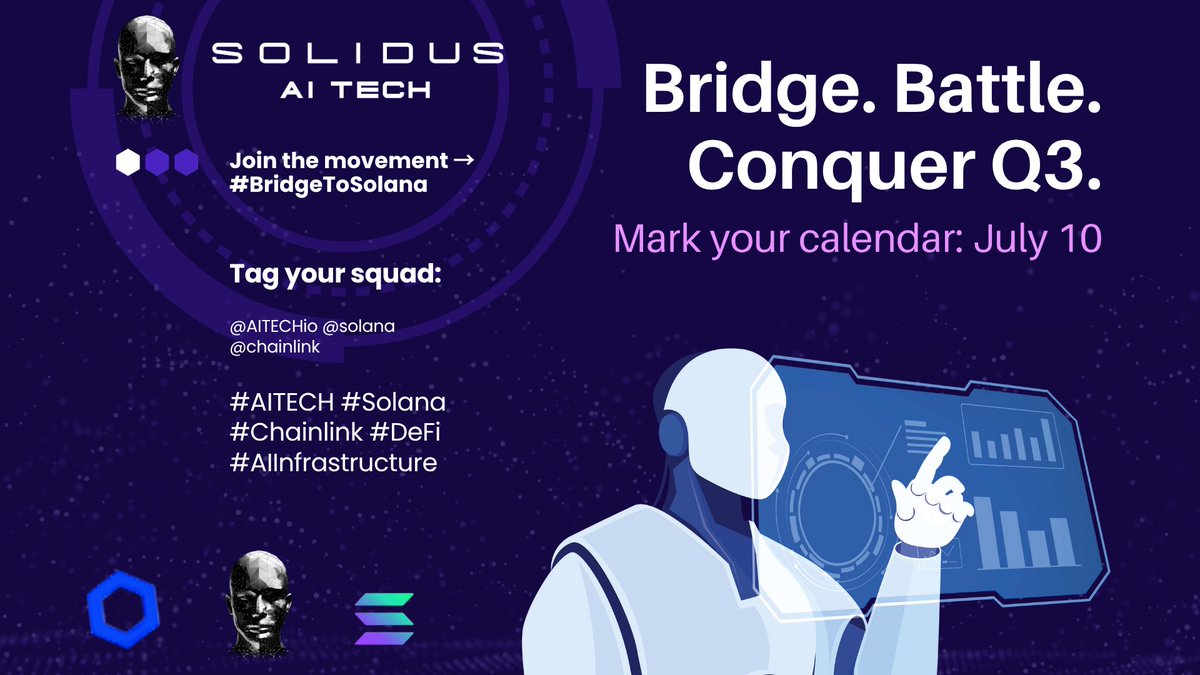 SOLIDUS
AI TECH

Join the movement →
#BridgeToSolana

Tag your squad:

@AITECHio @solana
@chainlink

#AITECH #Solana
#Chainlink #DeFi
#AIInfrastructure

Bridge. Battle.
Conquer Q3.

Mark your calendar: July 10